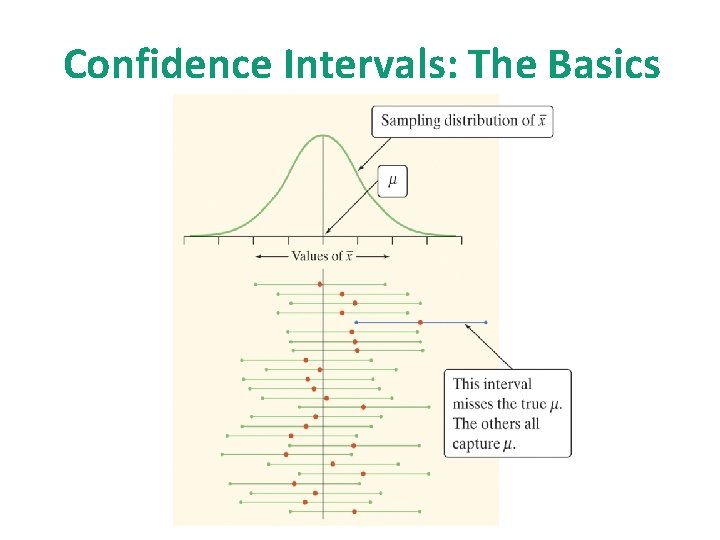 Confidence Intervals: The Basics

Sampling distribution of $\bar{x}$

$\mu$

Values of $\bar{x}$

This interval misses the true $\mu$. The others all capture $\mu$.